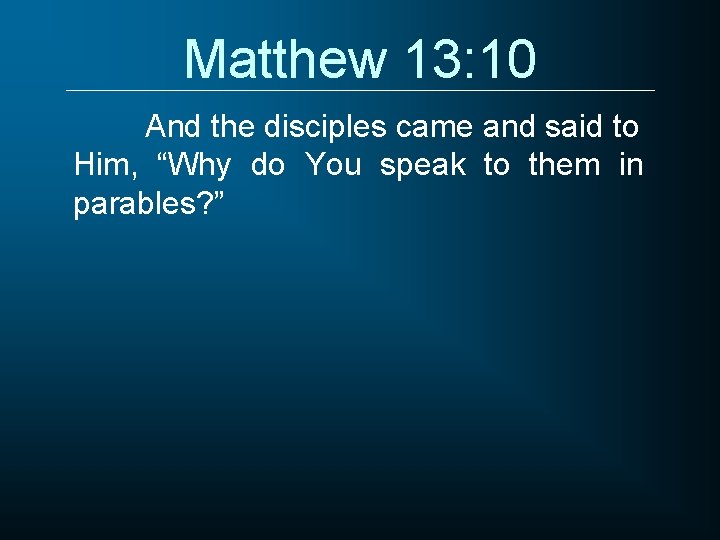 Matthew 13:10

And the disciples came and said to Him, “Why do You speak to them in parables?”